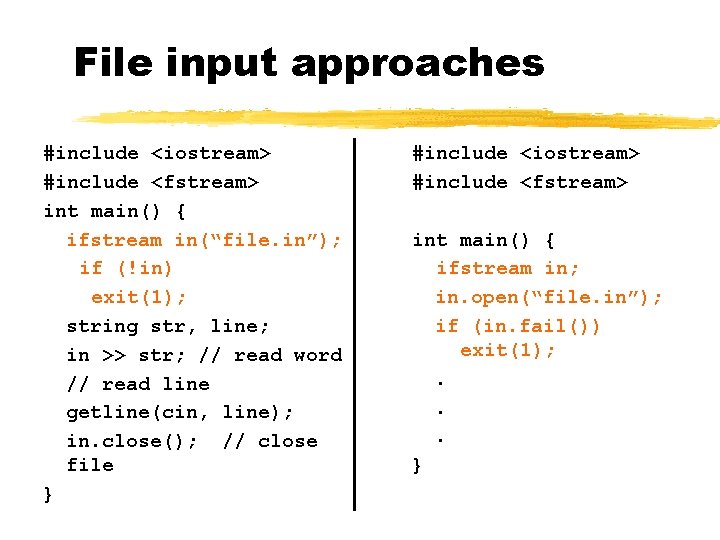 File input approaches

#include <iostream>
#include <fstream>
int main() {
ifstream in(“file.in”);
if (!in)
exit(1);
string str, line;
in >> str; // read word
// read line
getline(cin, line);
in.close(); // close file
}

#include <iostream>
#include <fstream>

int main() {
ifstream in;
in.open(“file.in”);
if (in.fail())
exit(1);
.
.
.
}